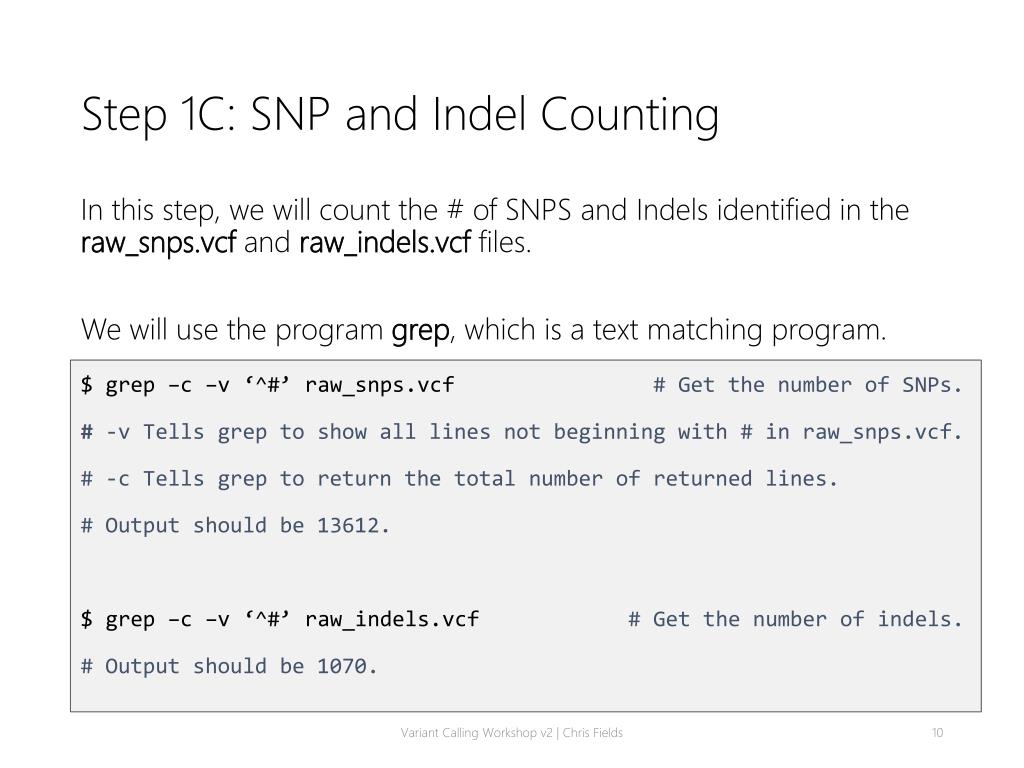 Step 1C: SNP and Indel Counting

In this step, we will count the # of SNPS and Indels identified in the raw_snps.vcf and raw_indels.vcf files.

We will use the program grep, which is a text matching program.

$ grep –c –v ‘^#’ raw_snps.vcf # Get the number of SNPs.

# -v Tells grep to show all lines not beginning with # in raw_snps.vcf.

# -c Tells grep to return the total number of returned lines.

# Output should be 13612.

$ grep –c –v ‘^#’ raw_indels.vcf # Get the number of indels.

# Output should be 1070.

Variant Calling Workshop v2 | Chris Fields

10